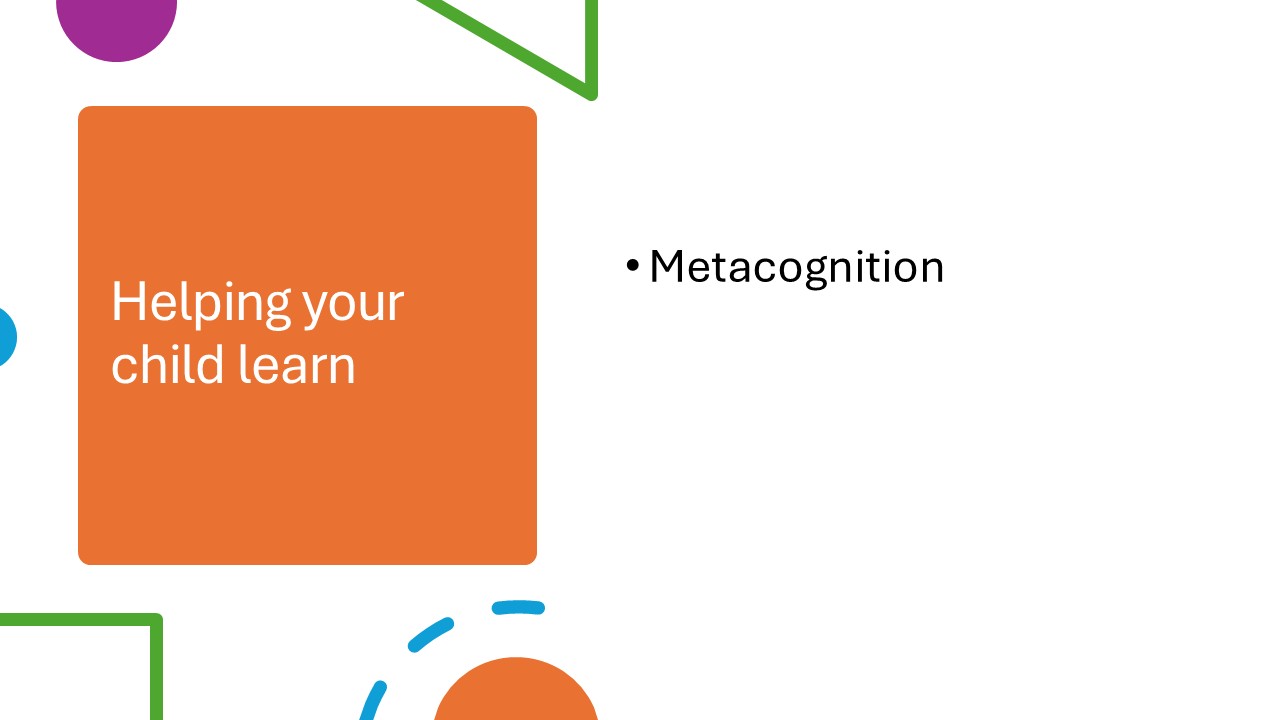 Helping your child learn

• Metacognition